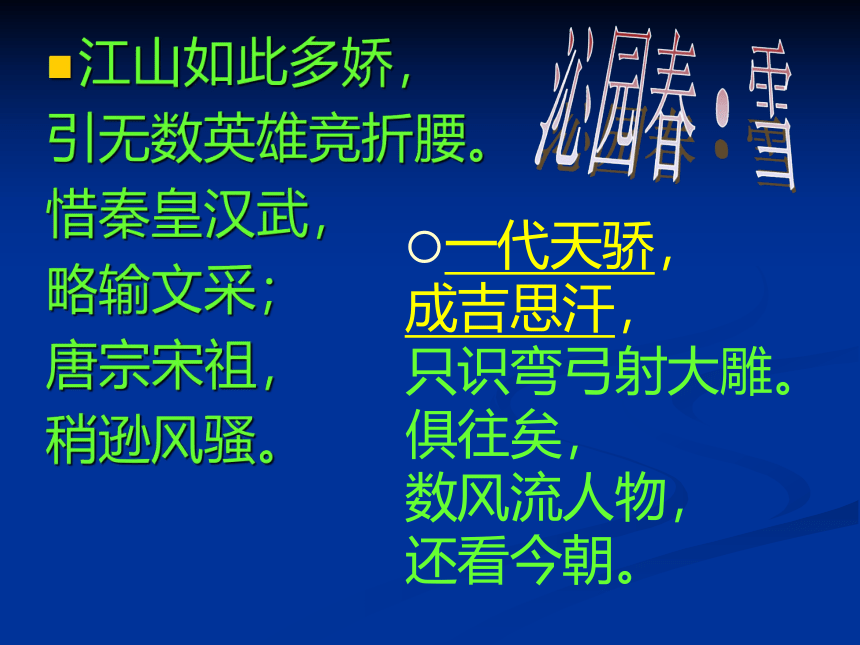 沁园春·雪

江山如此多娇，
引无数英雄竞折腰。
惜秦皇汉武，
略输文采；
唐宗宋祖，
稍逊风骚。

一代天骄，
成吉思汗，
只识弯弓射大雕。
俱往矣，
数风流人物，
还看今朝。